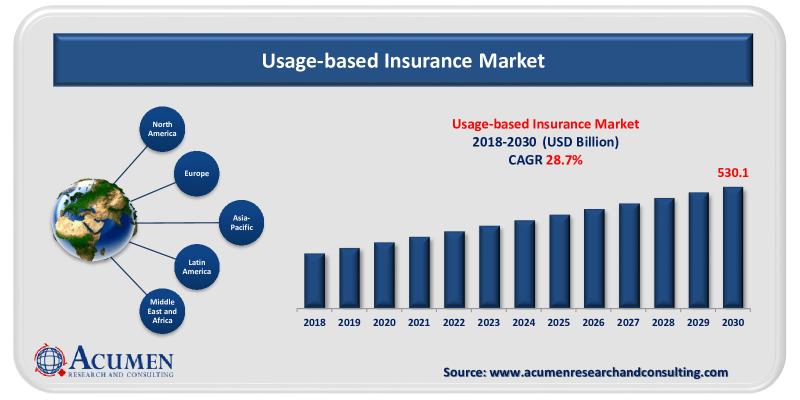 Usage-based Insurance Market

North America

Europe

Asia-Pacific

Latin America

Middle East and Africa

Usage-based Insurance Market
2018-2030 (USD Billion)
CAGR 28.7%

530.1

2018 2019 2020 2021 2022 2023 2024 2025 2026 2027 2028 2029 2030

ACUMEN
RESEARCH AND CONSULTING

Source: www.acumenresearchandconsulting.com